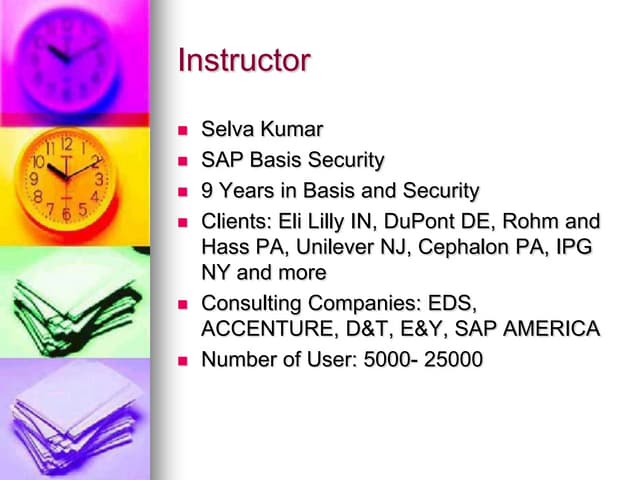 Instructor

- Selva Kumar
- SAP Basis Security
- 9 Years in Basis and Security
- Clients: Eli Lilly IN, DuPont DE, Rohm and Hass PA, Unilever NJ, Cephalon PA, IPG NY and more
- Consulting Companies: EDS, ACCENTURE, D&T, E&Y, SAP AMERICA
- Number of User: 5000- 25000